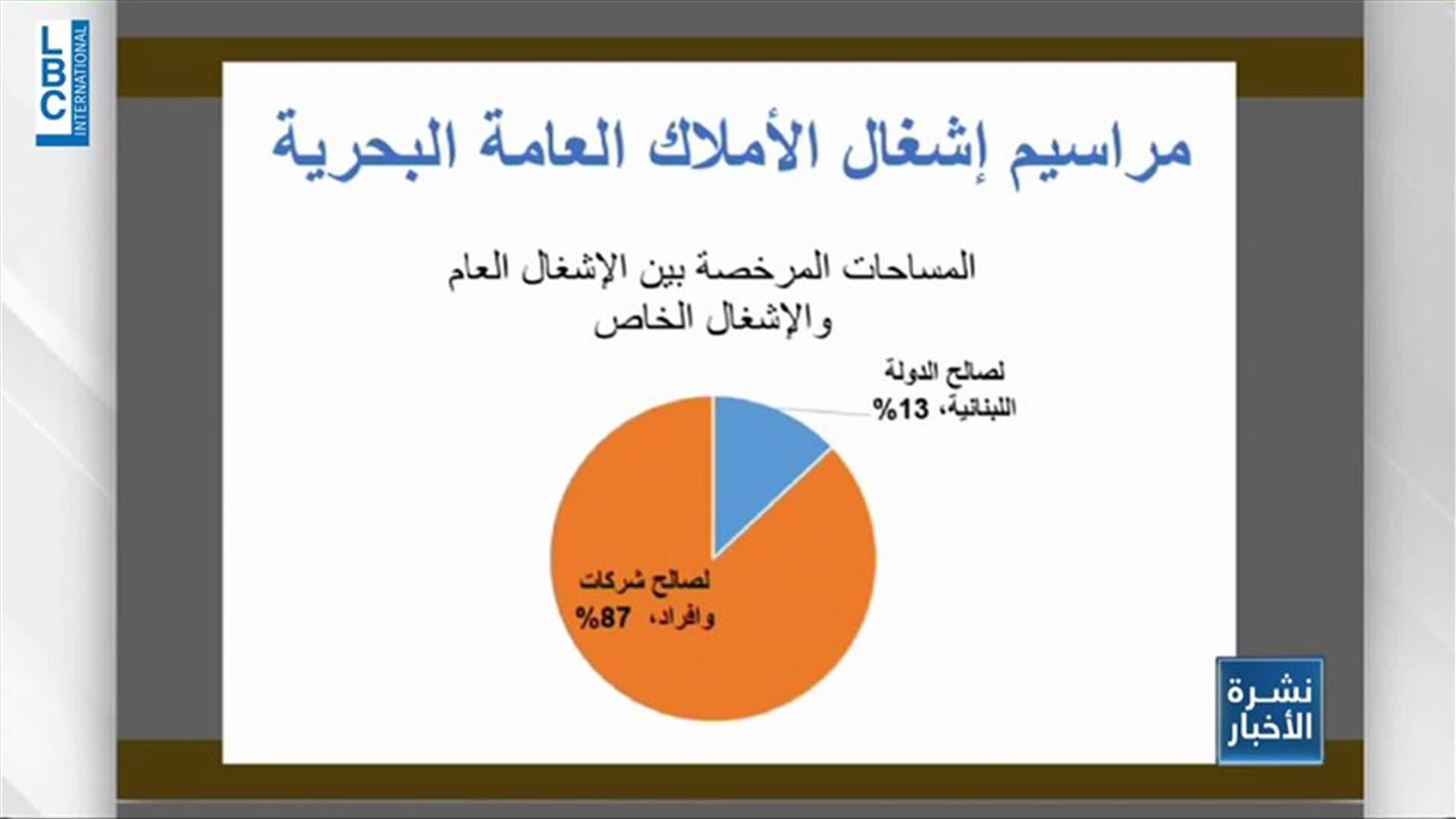 LBC INTERNATIONAL

مراسيم إشغال الأملاك العامة البحرية

المساحات المرخصة بين الإشغال العام والإشغال الخاص

لصالح الدولة اللبنانية، 13%

لصالح شركات وافراد، 87%

نشرة الأخبار